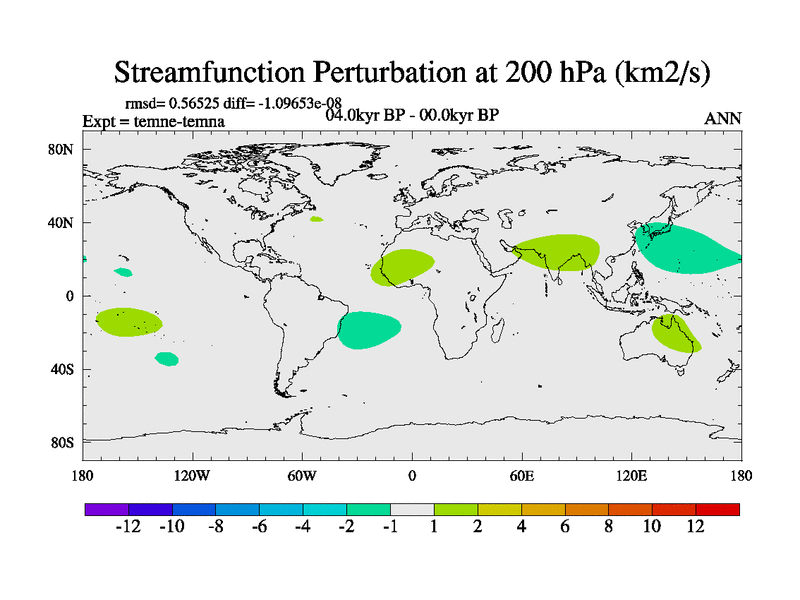 Streamfunction Perturbation at 200 hPa (km2/s)

rmsd= 0.56525 diff= -1.09653e-08
Expt = temne-temna
04.0kyr BP - 00.0kyr BP
ANN

80N
40N
0
40S
80S

180
120W
60W
0
60E
120E
180

-12 -10 -8 -6 -4 -2 -1 1 2 4 6 8 10 12